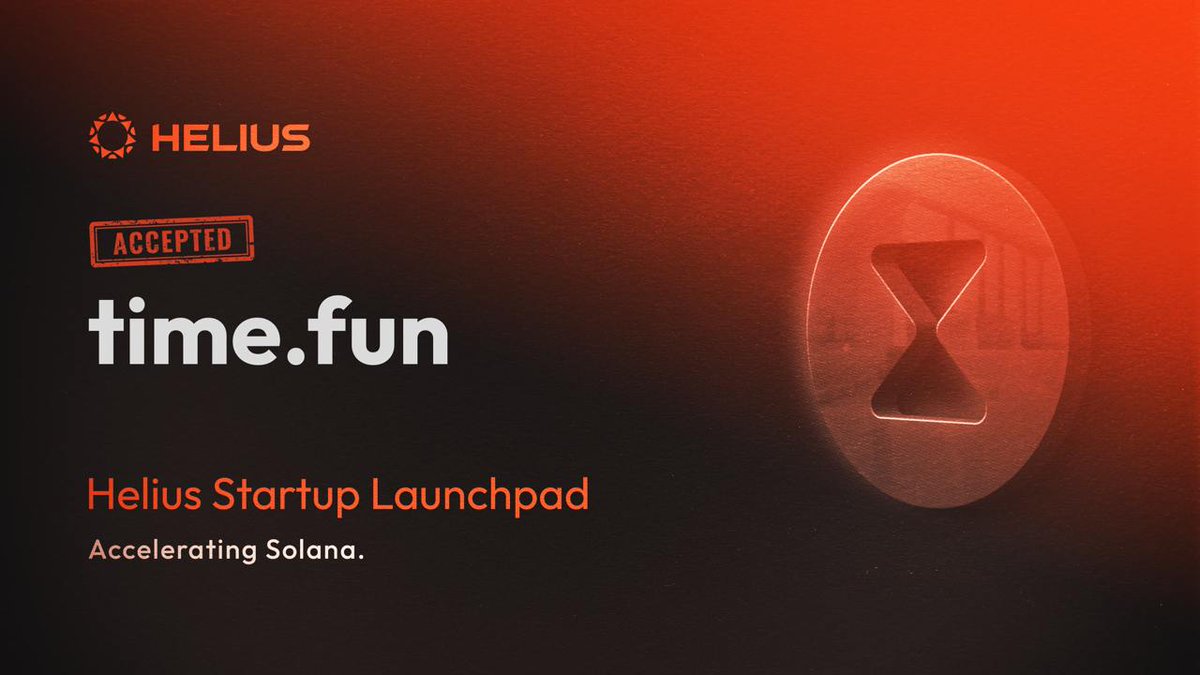 HELIUS

ACCEPTED

time.fun

Helius Startup Launchpad

Accelerating Solana.